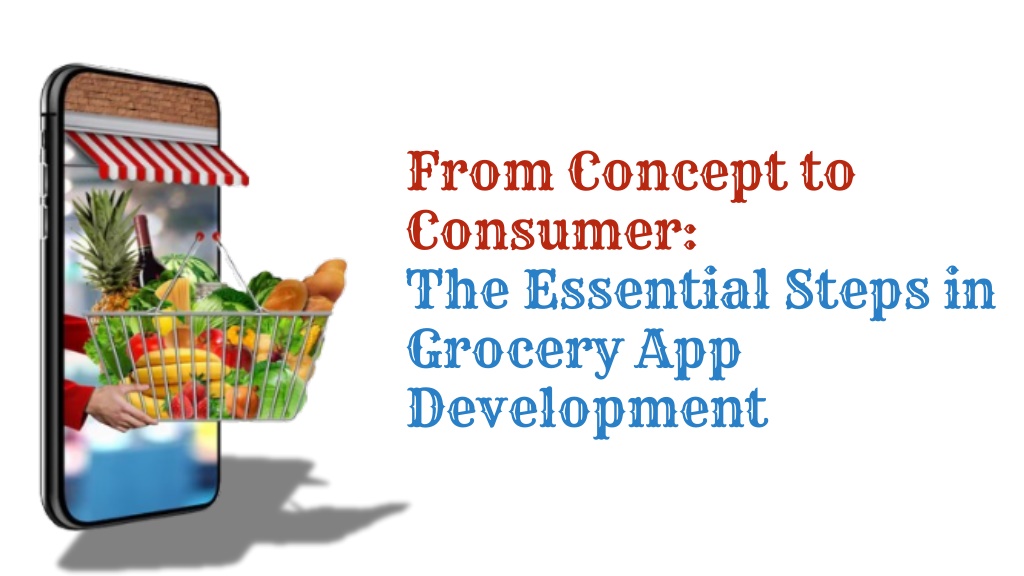 From Concept to Consumer:
The Essential Steps in Grocery App Development